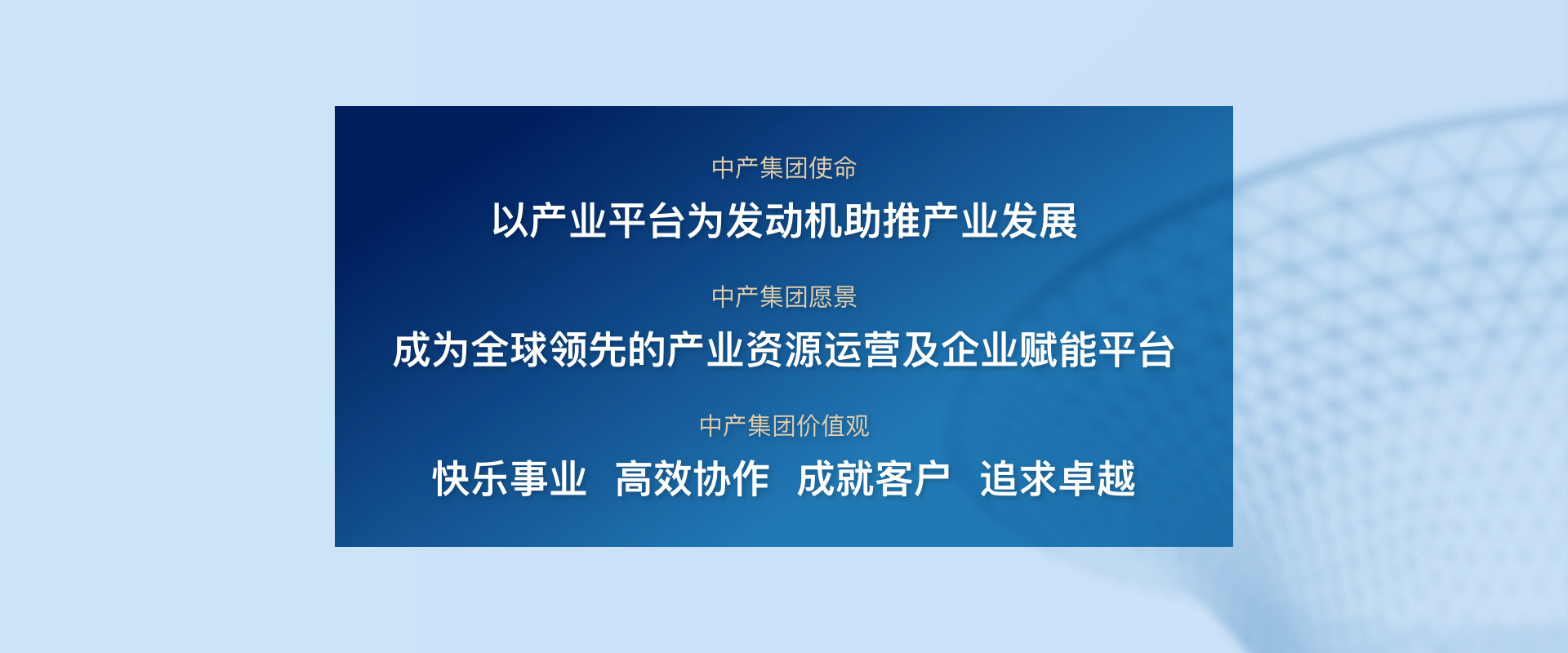 中产集团使命

以产业平台为发动机助推产业发展

中产集团愿景

成为全球领先的产业资源运营及企业赋能平台

中产集团价值观

快乐事业 高效协作 成就客户 追求卓越